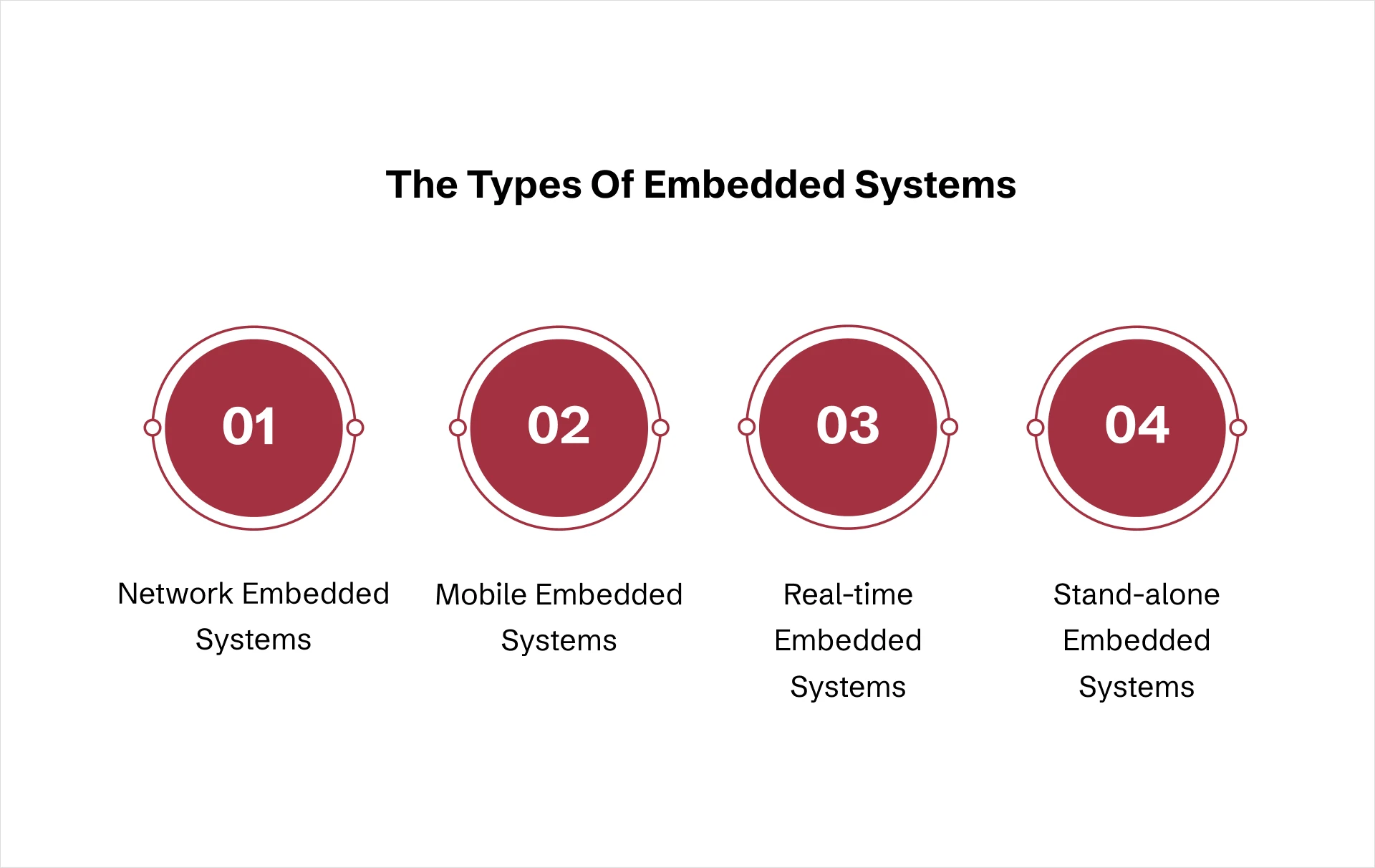 The Types Of Embedded Systems

01

Network Embedded Systems

02

Mobile Embedded Systems

03

Real-time Embedded Systems

04

Stand-alone Embedded Systems